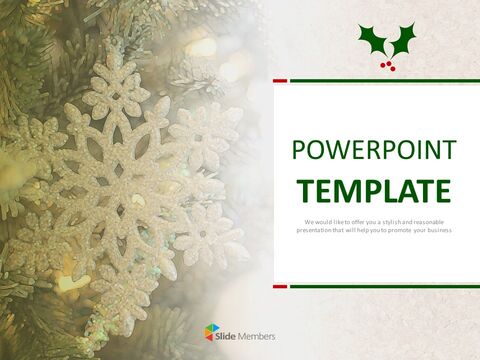 POWERPOINT
TEMPLATE

We would like to offer you a stylish and reasonable presentation that will help you to promote your business

Slide Members